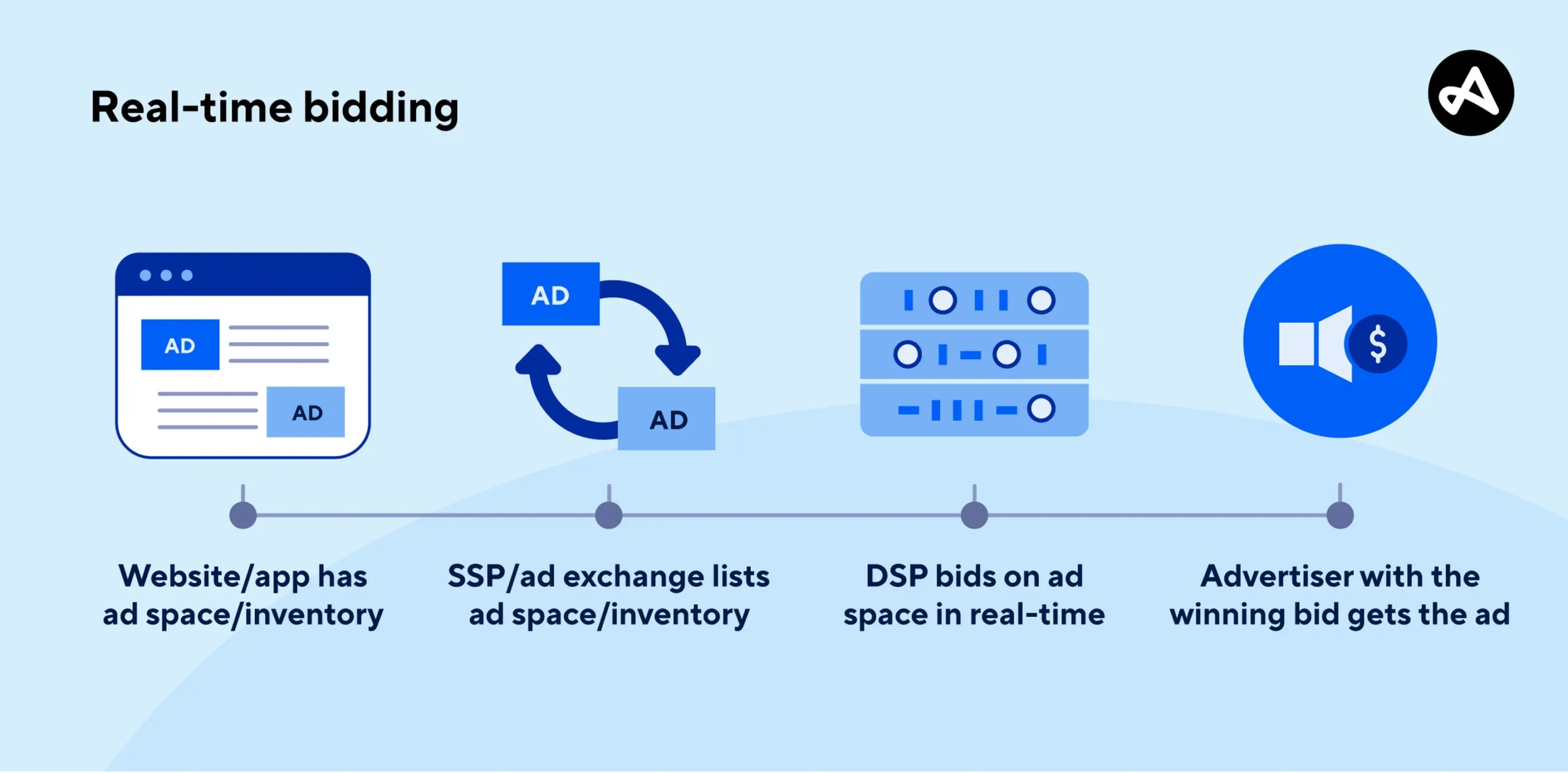 Real-time bidding

AD

AD

AD

AD

$

Website/app has ad space/inventory

SSP/ad exchange lists ad space/inventory

DSP bids on ad space in real-time

Advertiser with the winning bid gets the ad